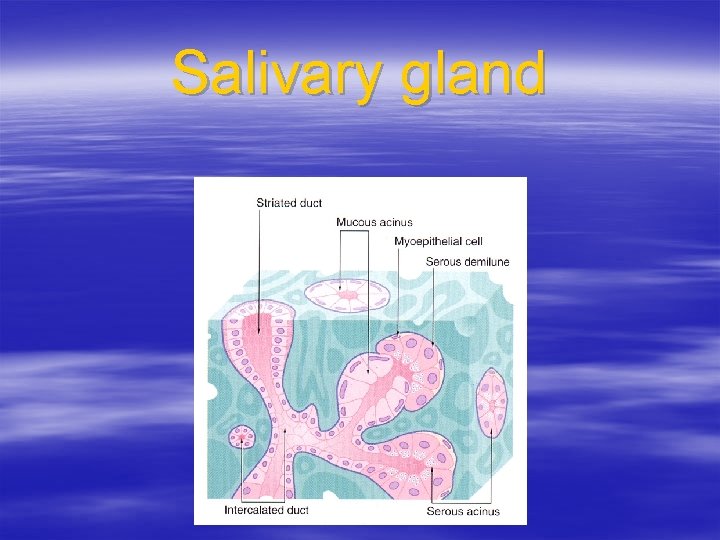 Salivary gland

Striated duct

Mucous acinus

Myoepithelial cell

Serous demilune

Intercalated duct

Serous acinus